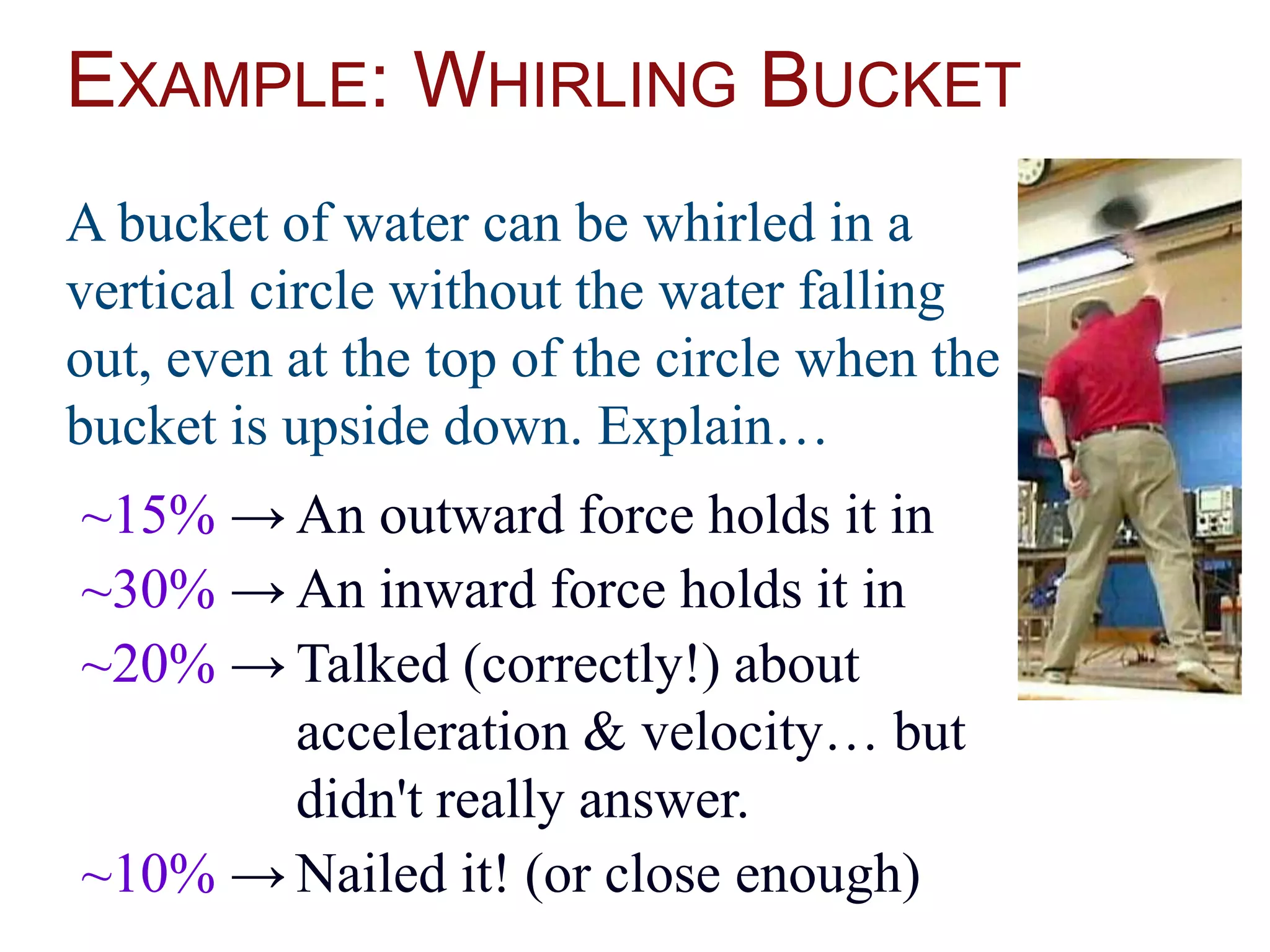 EXAMPLE: WHIRLING BUCKET

A bucket of water can be whirled in a vertical circle without the water falling out, even at the top of the circle when the bucket is upside down. Explain…

~15% → An outward force holds it in

~30% → An inward force holds it in

~20% → Talked (correctly!) about acceleration & velocity… but didn't really answer.

~10% → Nailed it! (or close enough)